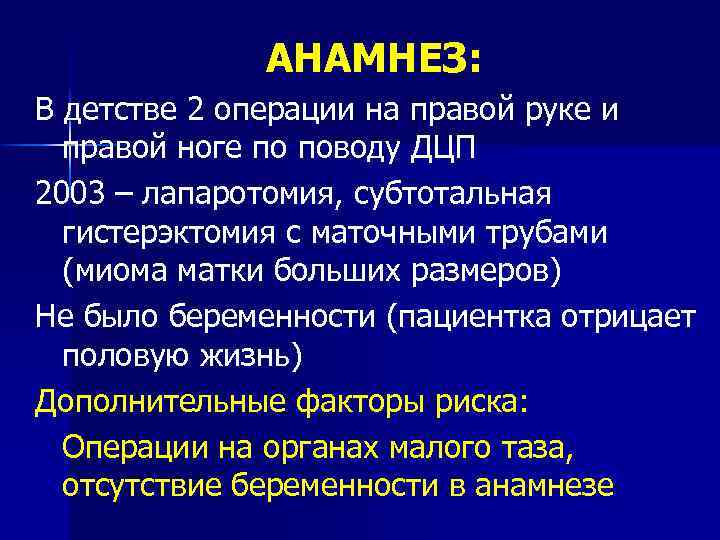 АНАМНЕЗ:

В детстве 2 операции на правой руке и правой ноге по поводу ДЦП

2003 – лапаротомия, субтотальная гистерэктомия с маточными трубами (миома матки больших размеров)

Не было беременности (пациентка отрицает половую жизнь)

Дополнительные факторы риска:

Операции на органах малого таза, отсутствие беременности в анамнезе